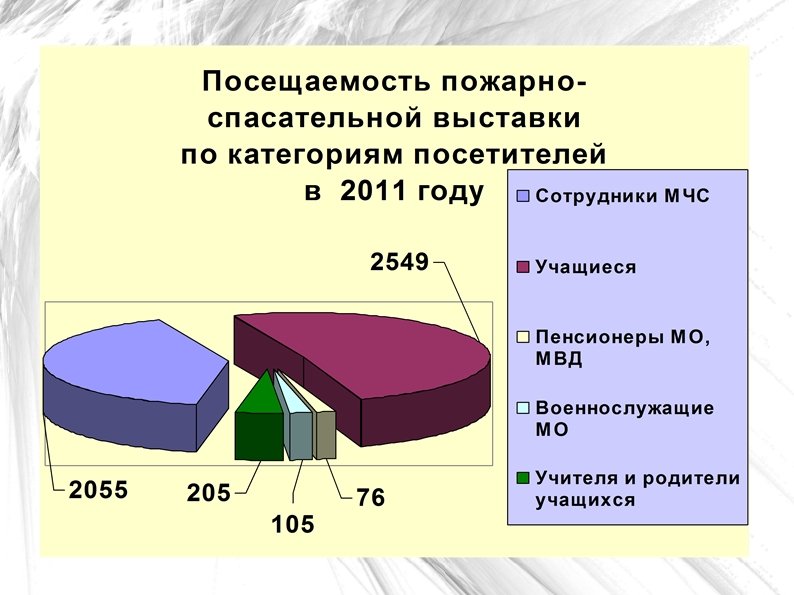 Посещаемость пожарно-спасательной выставки по категориям посетителей в 2011 году

2549

2055

205

105

76

Сотрудники МЧС

Учащиеся

Пенсионеры МО, МВД

Военнослужащие МО

Учителя и родители учащихся